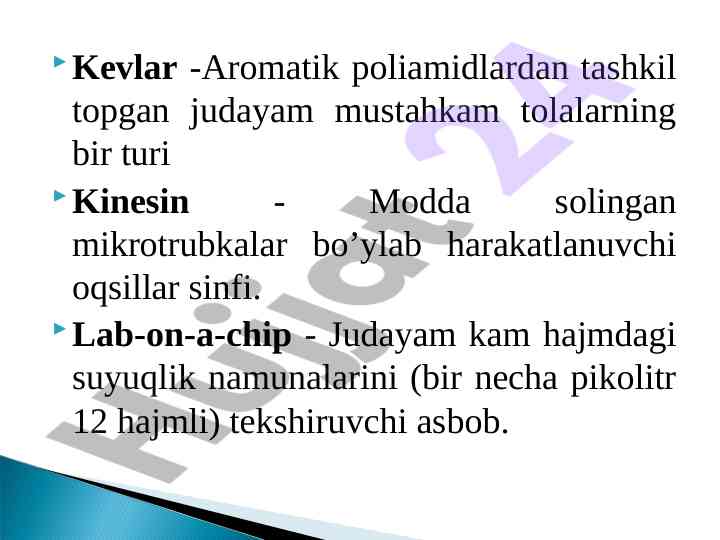 Kevlar -Aromatik poliamidlardan tashkil topgan judayam mustahkam tolalarning bir turi

Kinesin - Modda solingan mikrotrubkalar bo’ylab harakatlanuvchi oqsillar sinfi.

Lab-on-a-chip - Judayam kam hajmdagi suyuqlik namunalarini (bir necha pikolitr 12 hajmli) tekshiruvchi asbob.

Hujjat 24